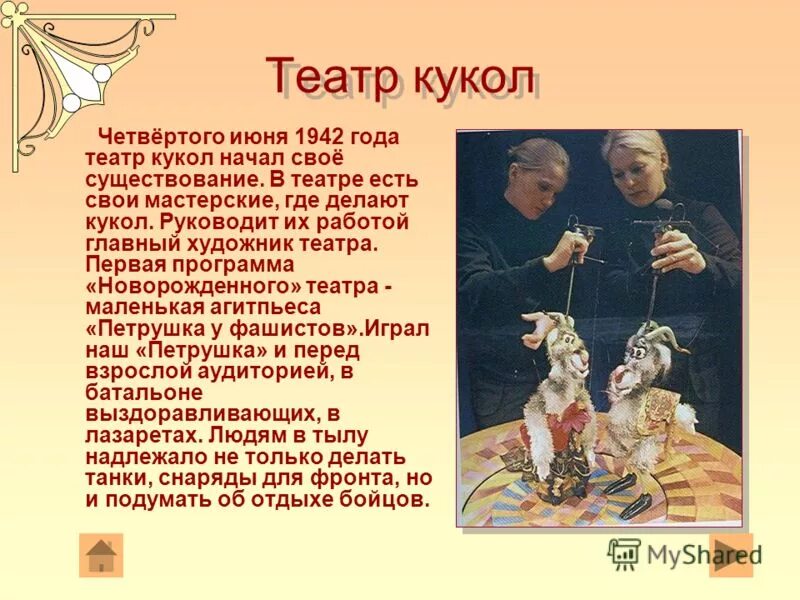 Театр кукол

Четвёртого июня 1942 года театр кукол начал своё существование. В театре есть свои мастерские, где делают кукол. Руководит их работой главный художник театра. Первая программа «Новорожденного» театра - маленькая агитпьеса «Петрушка у фашистов».Играл наш «Петрушка» и перед взрослой аудиторией, в батальоне выздоравливающих, в лазаретах. Людям в тылу надлежало не только делать танки, снаряды для фронта, но и подумать об отдыхе бойцов.

MyShared